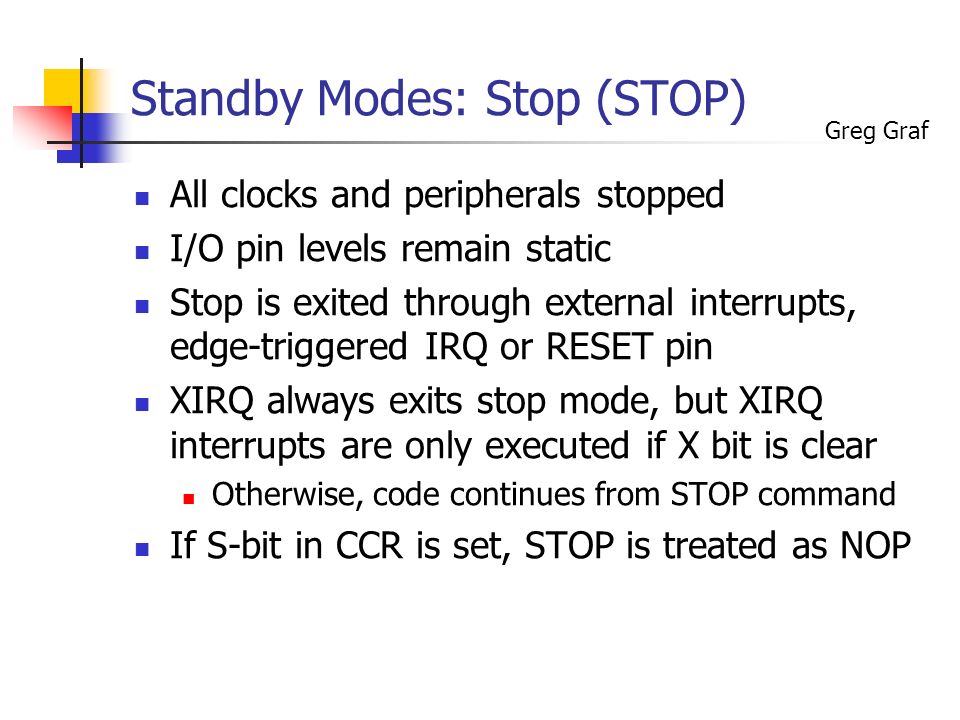 Standby Modes: Stop (STOP)

Greg Graf

- All clocks and peripherals stopped
- I/O pin levels remain static
- Stop is exited through external interrupts, edge-triggered IRQ or RESET pin
- XIRQ always exits stop mode, but XIRQ interrupts are only executed if X bit is clear
  - Otherwise, code continues from STOP command
- If S-bit in CCR is set, STOP is treated as NOP